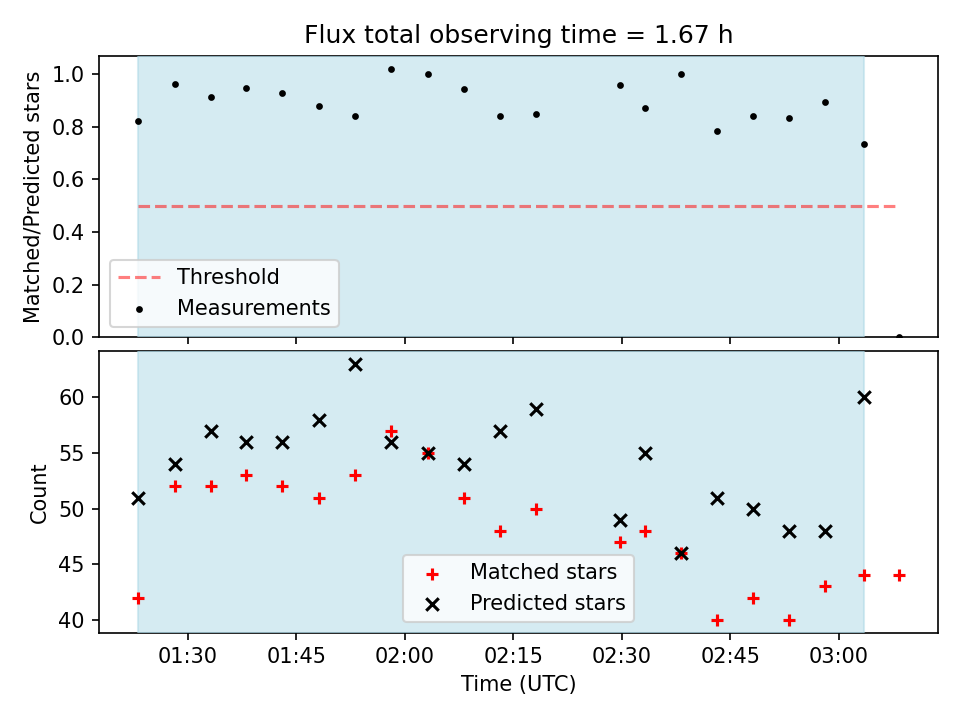 Flux total observing time = 1.67 h

Matched/Predicted stars

1.0
0.8
0.6
0.4
0.2
0.0

Threshold
Measurements

Count

60
55
50
45
40

Matched stars
Predicted stars

01:30
01:45
02:00
02:15
02:30
02:45
03:00

Time (UTC)